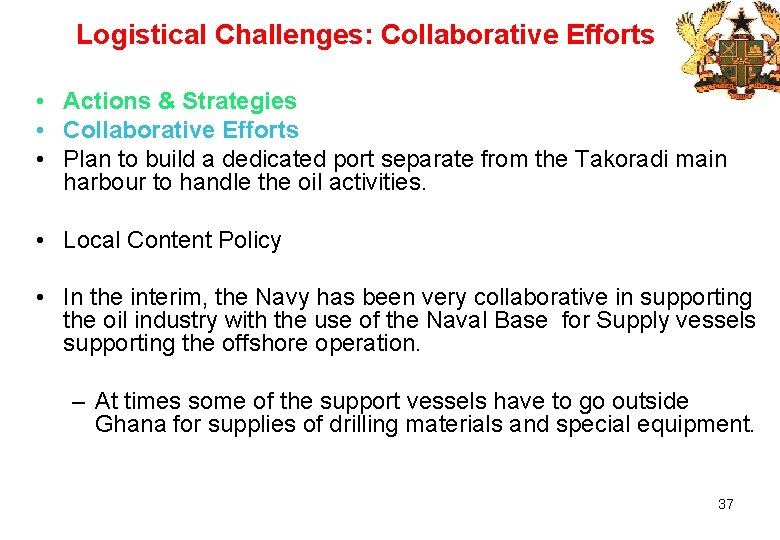 Logistical Challenges: Collaborative Efforts

• Actions & Strategies
• Collaborative Efforts
• Plan to build a dedicated port separate from the Takoradi main harbour to handle the oil activities.

• Local Content Policy

• In the interim, the Navy has been very collaborative in supporting the oil industry with the use of the Naval Base for Supply vessels supporting the offshore operation.

– At times some of the support vessels have to go outside Ghana for supplies of drilling materials and special equipment.

37